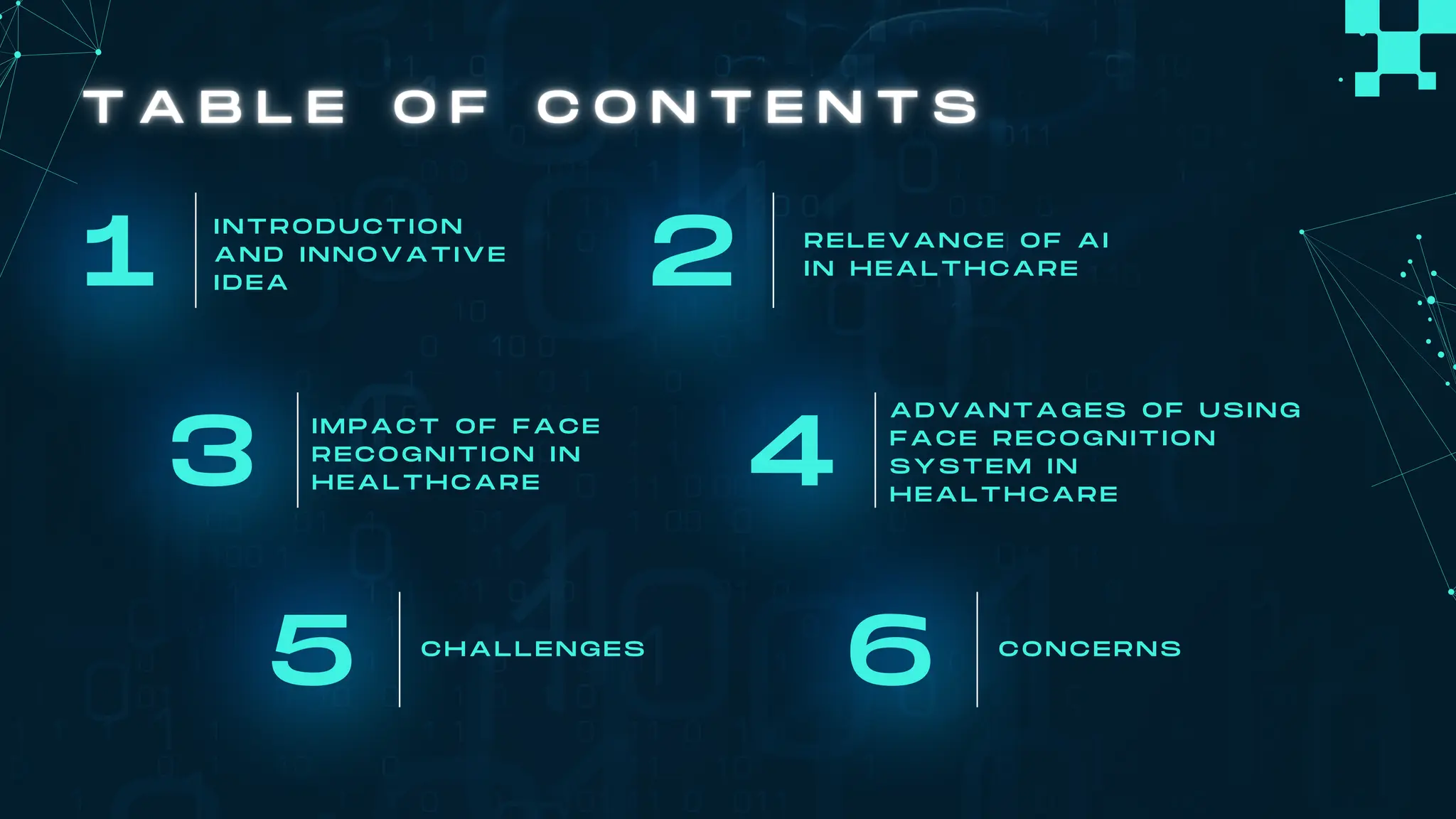 TABLE OF CONTENTS

1 INTRODUCTION AND INNOVATIVE IDEA

2 RELEVANCE OF AI IN HEALTHCARE

3 IMPACT OF FACE RECOGNITION IN HEALTHCARE

4 ADVANTAGES OF USING FACE RECOGNITION SYSTEM IN HEALTHCARE

5 CHALLENGES

6 CONCERNS